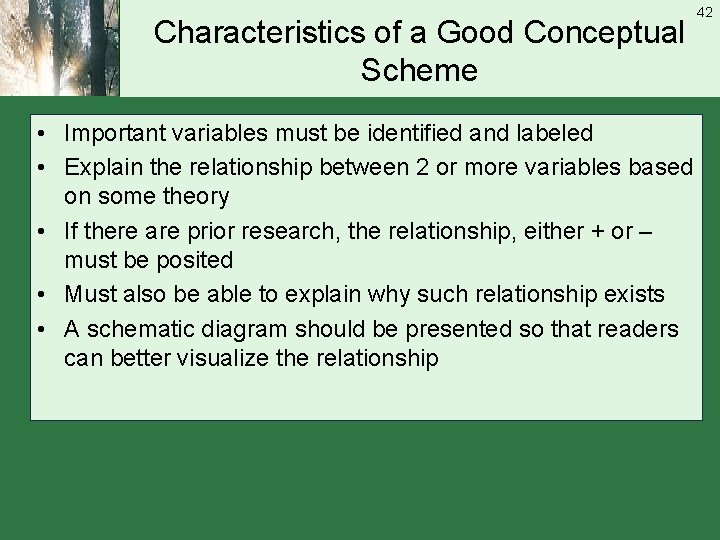 42

Characteristics of a Good Conceptual Scheme

• Important variables must be identified and labeled
• Explain the relationship between 2 or more variables based on some theory
• If there are prior research, the relationship, either + or – must be posited
• Must also be able to explain why such relationship exists
• A schematic diagram should be presented so that readers can better visualize the relationship